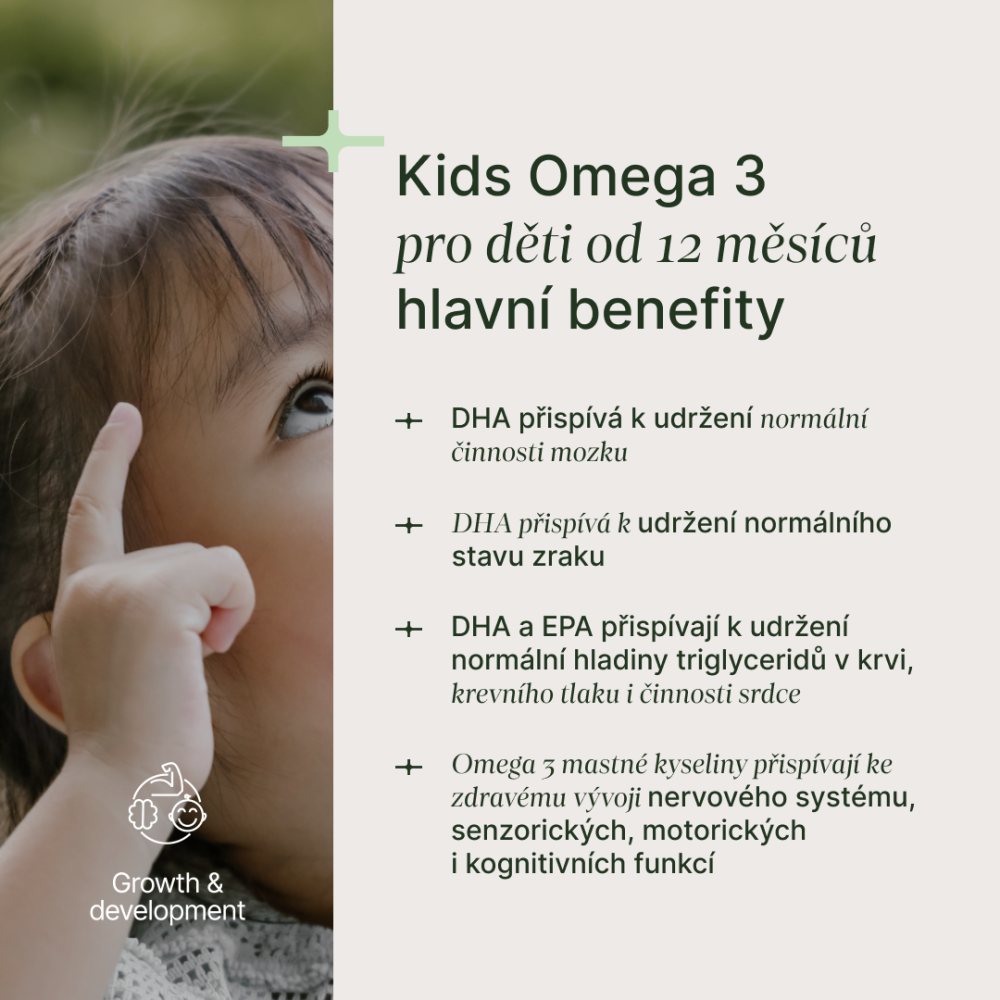 Kids Omega 3
pro děti od 12 měsíců
hlavní benefity

+ DHA přispívá k udržení normální činnosti mozku

+ DHA přispívá k udržení normálního stavu zraku

+ DHA a EPA přispívají k udržení normální hladiny triglyceridů v krvi, krevního tlaku i činnosti srdce

+ Omega 3 mastné kyseliny přispívají ke zdravému vývoji nervového systému, senzorických, motorických i kognitivních funkcí

Growth & development